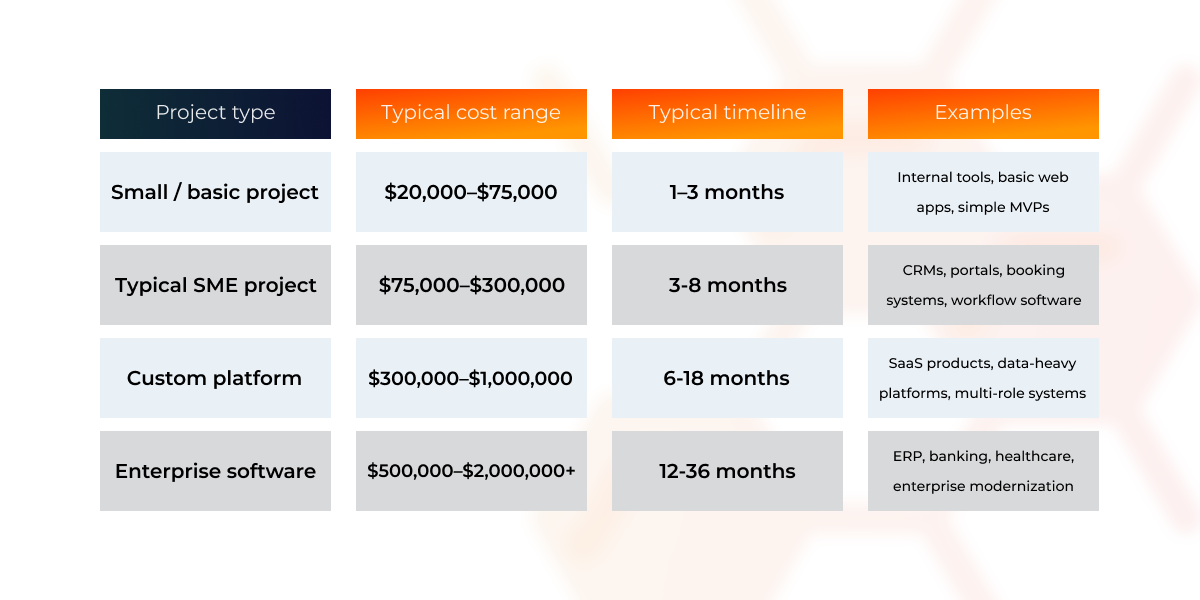 | Project type | Typical cost range | Typical timeline | Examples |
|---|---|---|---|
| Small / basic project | \$20,000–\$75,000 | 1–3 months | Internal tools, basic web apps, simple MVPs |
| Typical SME project | \$75,000–\$300,000 | 3-8 months | CRMs, portals, booking systems, workflow software |
| Custom platform | \$300,000–\$1,000,000 | 6-18 months | SaaS products, data-heavy platforms, multi-role systems |
| Enterprise software | \$500,000–\$2,000,000+ | 12-36 months | ERP, banking, healthcare, enterprise modernization |